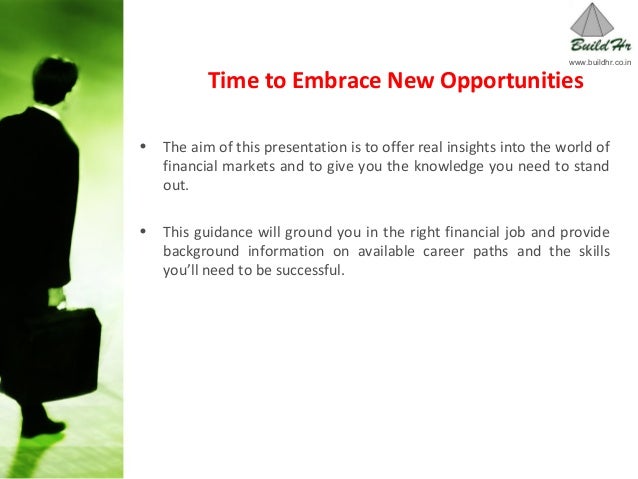 Build Hr
www.buildhr.co.in

Time to Embrace New Opportunities

• The aim of this presentation is to offer real insights into the world of financial markets and to give you the knowledge you need to stand out.

• This guidance will ground you in the right financial job and provide background information on available career paths and the skills you'll need to be successful.